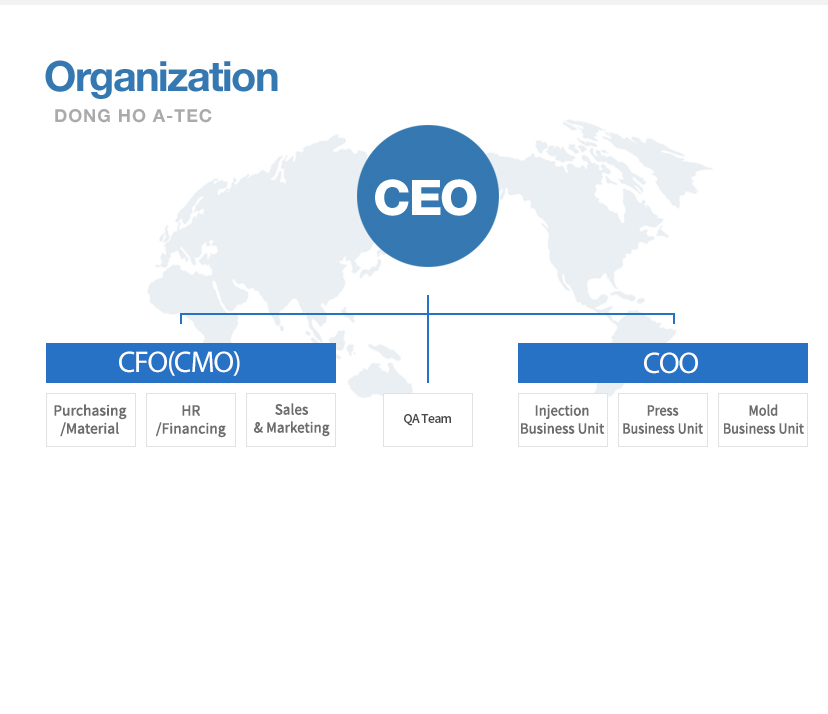 Organization
DONG HO A-TEC

CEO

CFO(CMO)

Purchasing /Material

HR /Financing

Sales & Marketing

QA Team

COO

Injection Business Unit

Press Business Unit

Mold Business Unit